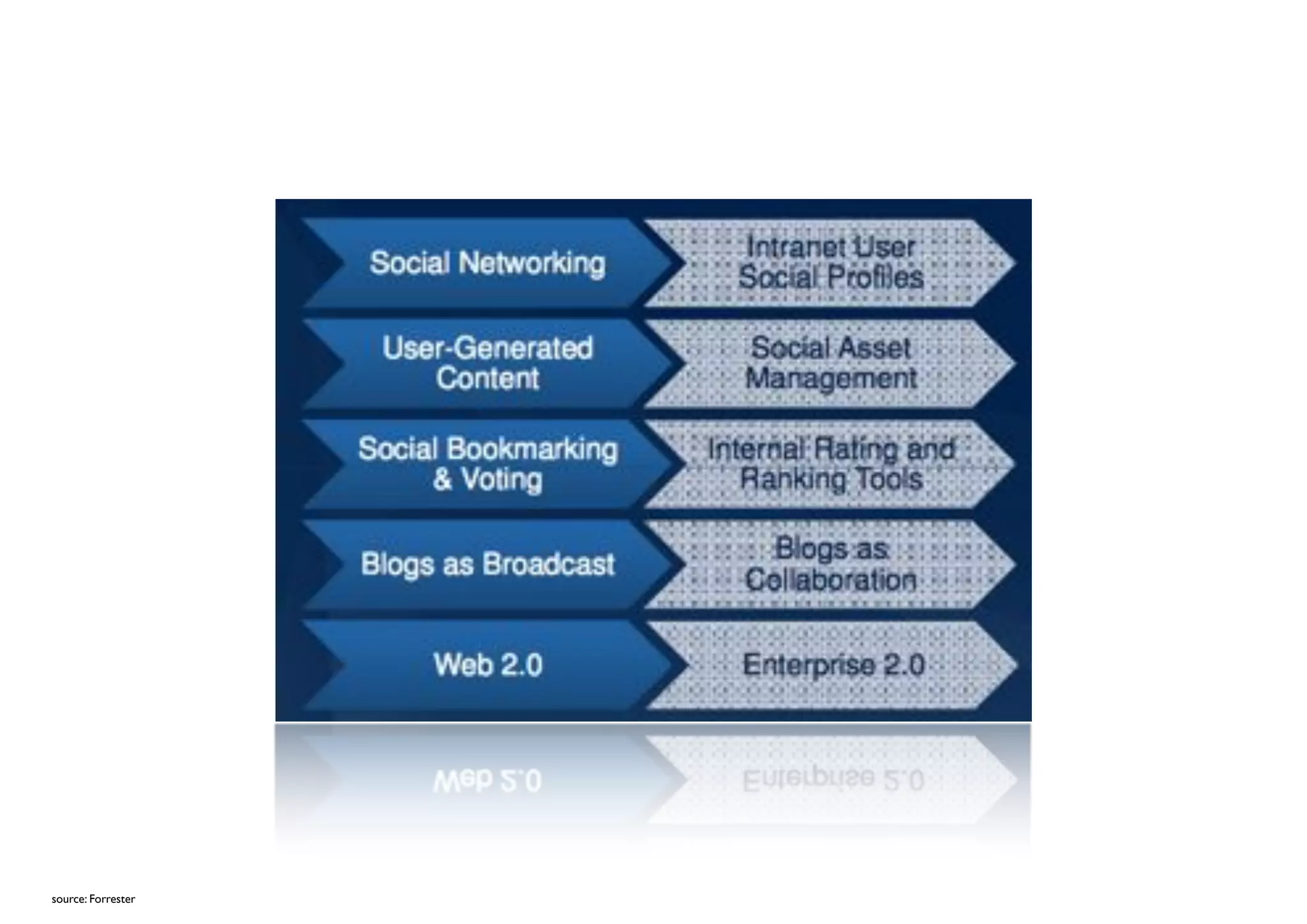 Social Networking

Intranet User Social Profiles

User-Generated Content

Social Asset Management

Social Bookmarking & Voting

Internal Rating and Ranking Tools

Blogs as Broadcast

Blogs as Collaboration

Web 2.0

Enterprise 2.0

source: Forrester